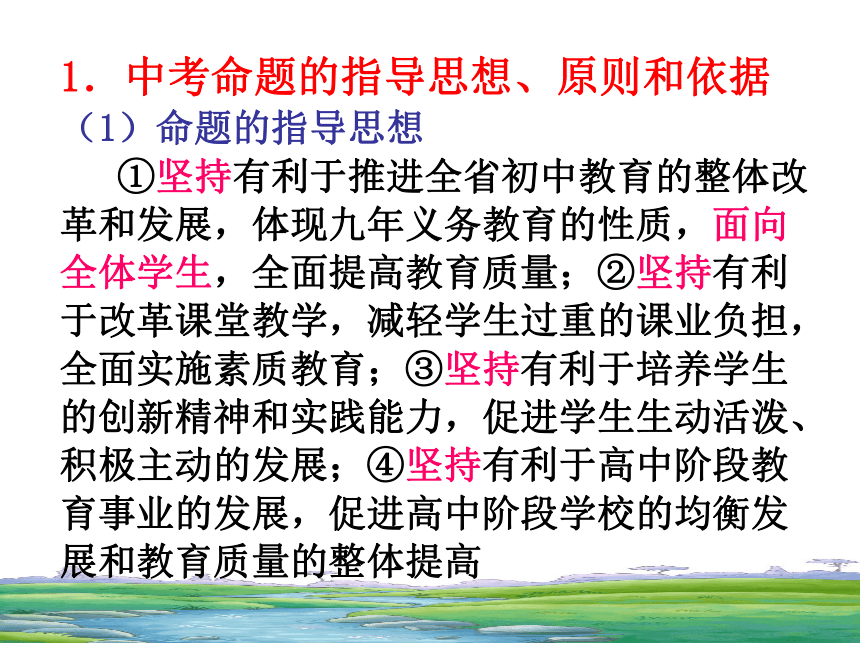 1．中考命题的指导思想、原则和依据

（1）命题的指导思想

①坚持有利于推进全省初中教育的整体改革和发展，体现九年义务教育的性质，面向全体学生，全面提高教育质量；②坚持有利于改革课堂教学，减轻学生过重的课业负担，全面实施素质教育；③坚持有利于培养学生的创新精神和实践能力，促进学生生动活泼、积极主动的发展；④坚持有利于高中阶段教育事业的发展，促进高中阶段学校的均衡发展和教育质量的整体提高